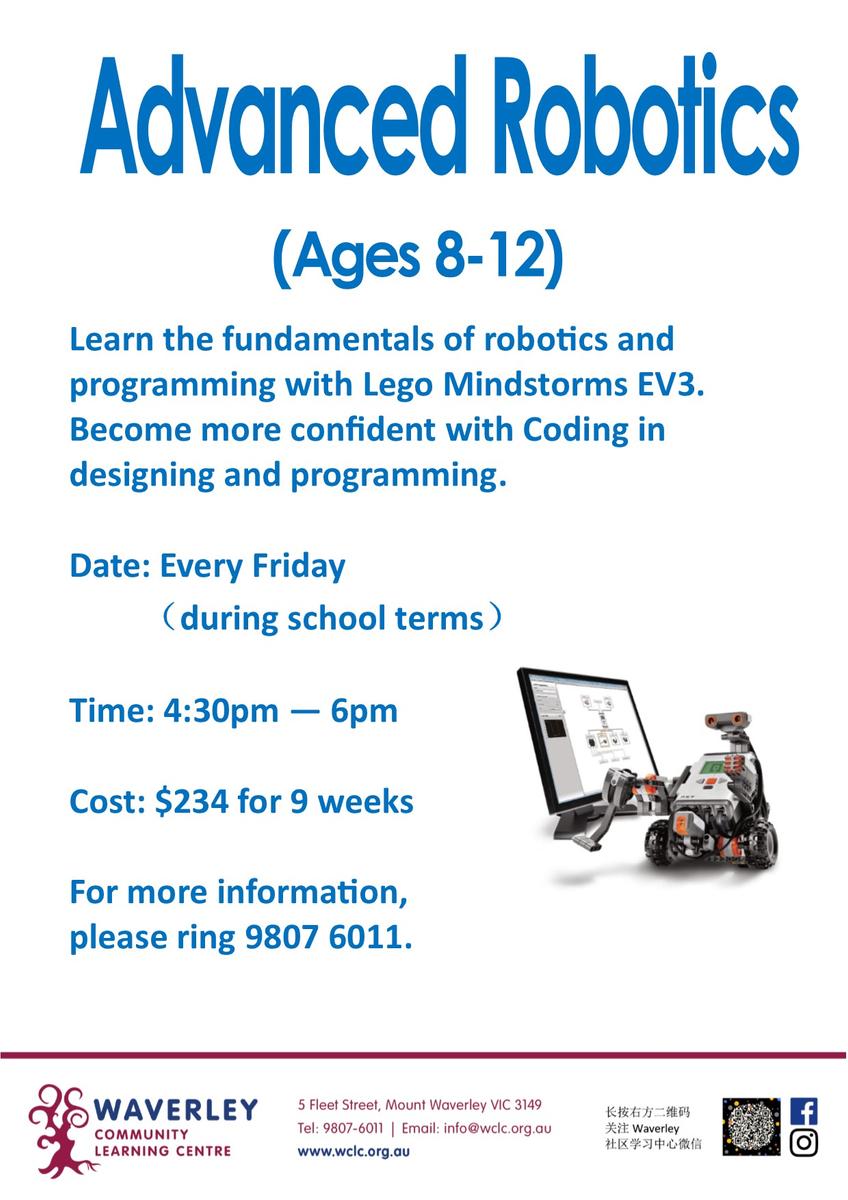 Advanced Robotics

(Ages 8-12)

Learn the fundamentals of robotics and programming with Lego Mindstorms EV3. Become more confident with Coding in designing and programming.

Date: Every Friday
（during school terms）

Time: 4:30pm — 6pm

Cost: $234 for 9 weeks

For more information, please ring 9807 6011.

WAVERLEY
COMMUNITY
LEARNING CENTRE

5 Fleet Street, Mount Waverley VIC 3149
Tel: 9807-6011 | Email: info@wclc.org.au
www.wclc.org.au

长按右方二维码
关注 Waverley
社区学习中心微信